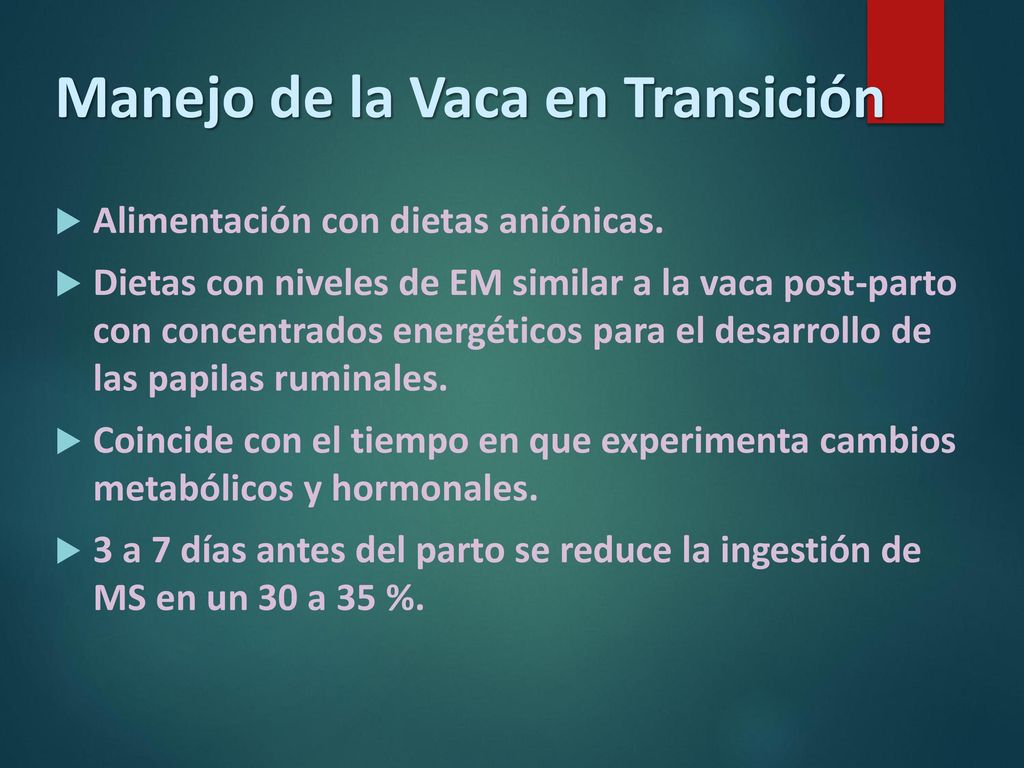 Manejo de la Vaca en Transición

Alimentación con dietas aniónicas.

Dietas con niveles de EM similar a la vaca post-parto con concentrados energéticos para el desarrollo de las papilas ruminales.

Coincide con el tiempo en que experimenta cambios metabólicos y hormonales.

3 a 7 días antes del parto se reduce la ingestión de MS en un 30 a 35 %.